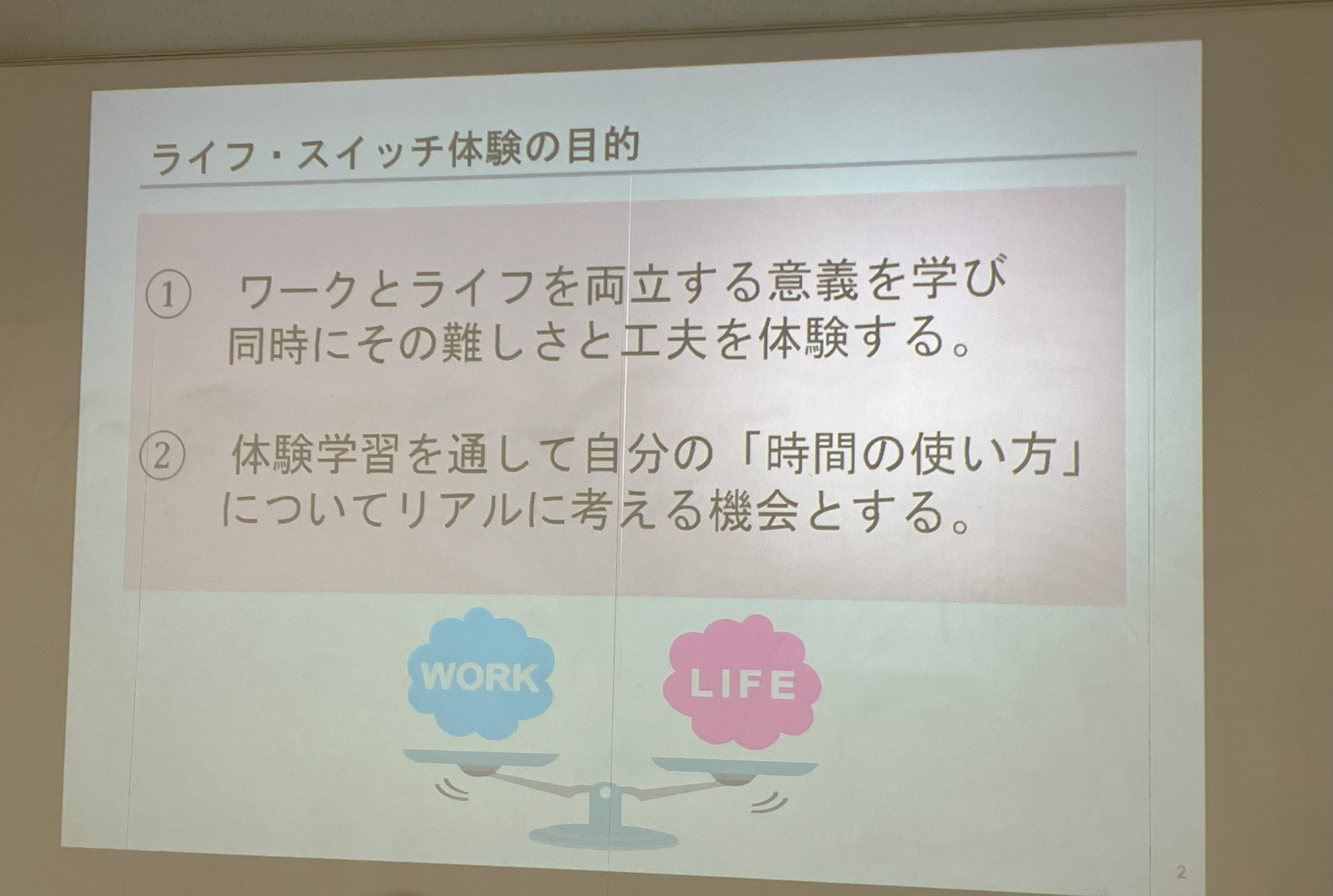 ライフ・スイッチ体験の目的

① ワークとライフを両立する意義を学び同時にその難しさと工夫を体験する。

② 体験学習を通して自分の「時間の使い方」についてリアルに考える機会とする。

WORK

LIFE

2